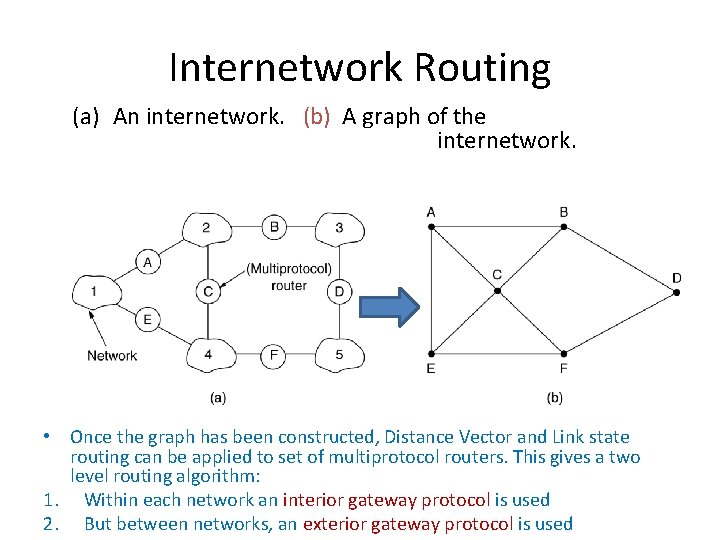 Internetwork Routing

(a) An internetwork. (b) A graph of the internetwork.

2 B 3 A (Multiprotocol) router 1 C D E Network 4 F 5 (a)

A B C D E F (b)

• Once the graph has been constructed, Distance Vector and Link state routing can be applied to set of multiprotocol routers. This gives a two level routing algorithm:
1. Within each network an interior gateway protocol is used
2. But between networks, an exterior gateway protocol is used